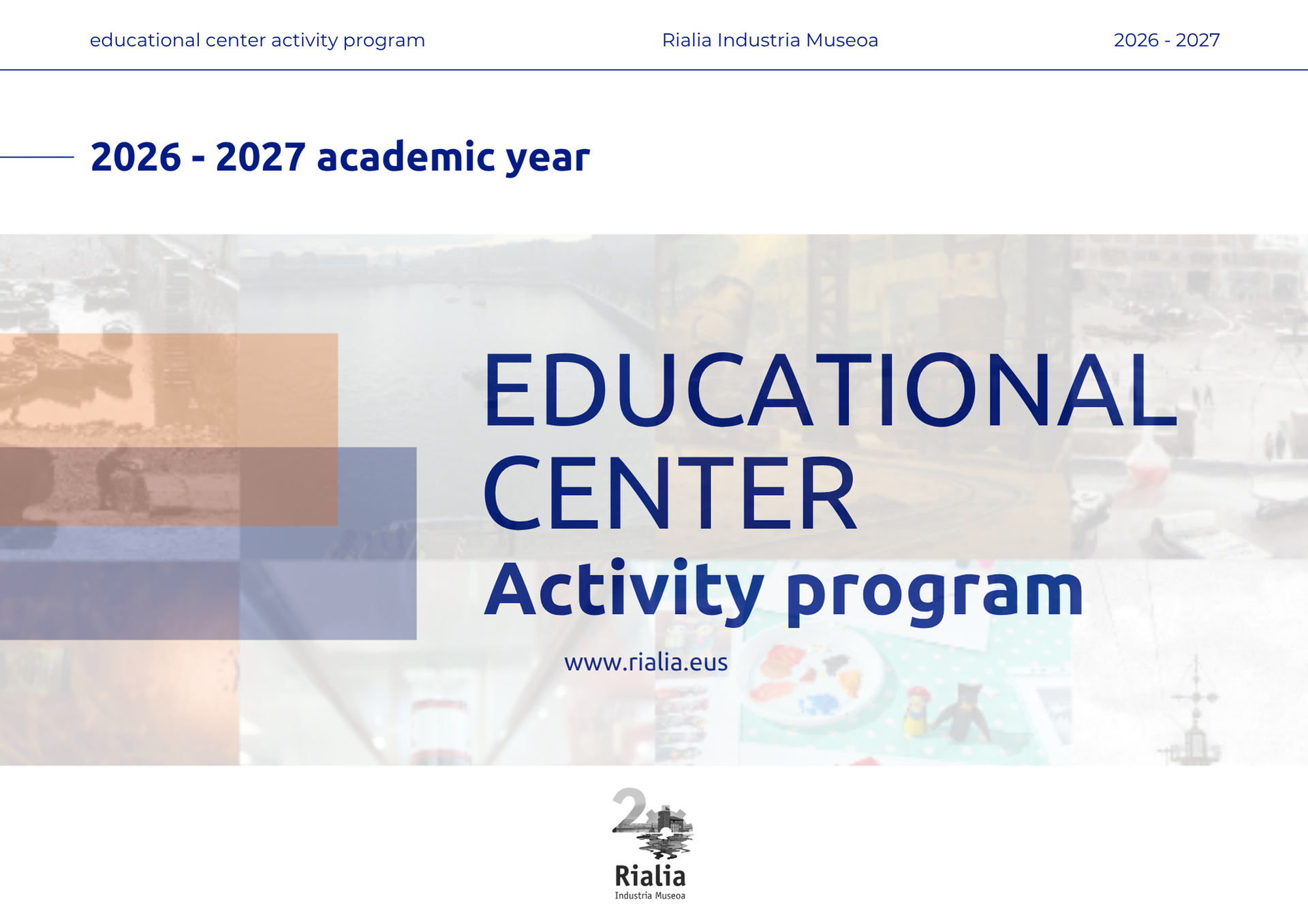 educational center activity program

Rialia Industria Museoa

2026 - 2027

2026 - 2027 academic year

EDUCATIONAL CENTER

Activity program

www.rialia.eus

Rialia

Industria Museoa